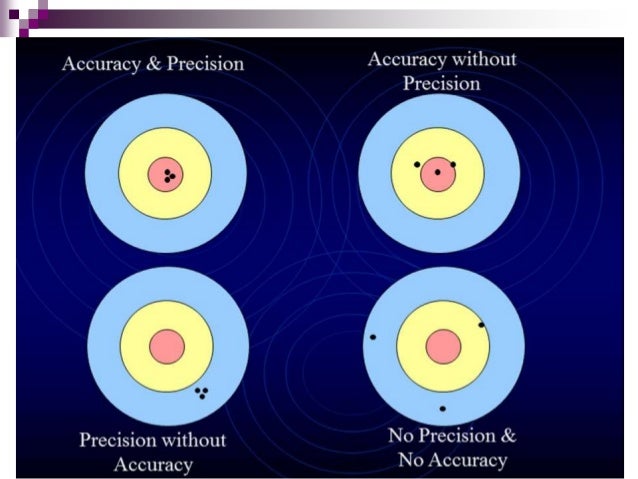 Accuracy & Precision

Accuracy without Precision

Precision without Accuracy

No Precision & No Accuracy